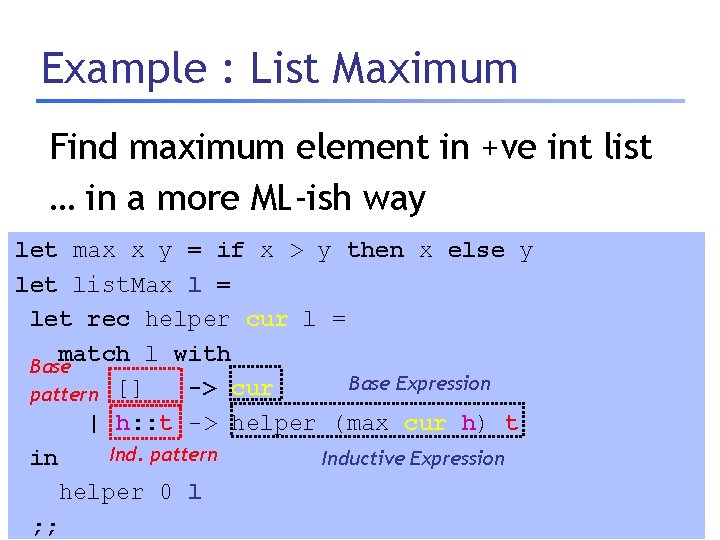 Example : List Maximum

Find maximum element in +ve int list
… in a more ML-ish way

let max x y = if x > y then x else y
let listMax l =
 let rec helper cur l =
  match l with
 Base pattern  [] -> cur    Base Expression
  | h::t -> helper (max cur h) t
 Ind. pattern    Inductive Expression
 in
  helper 0 l
 ;;